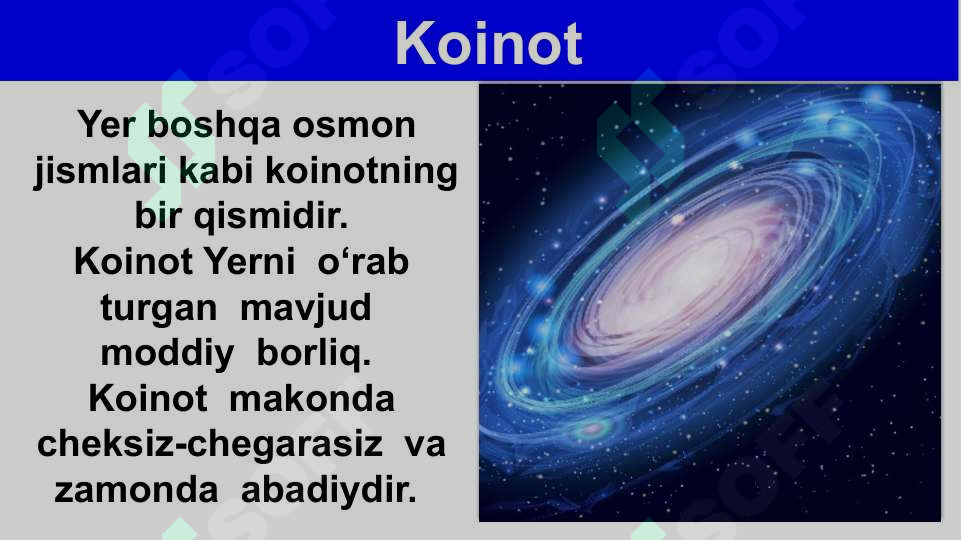 Koinot

Yer boshqa osmon jismlari kabi koinotning bir qismidir.
Koinot Yerni o‘rab turgan mavjud moddiy borliq.
Koinot makonda cheksiz-chegarasiz va zamonda abadiydir.